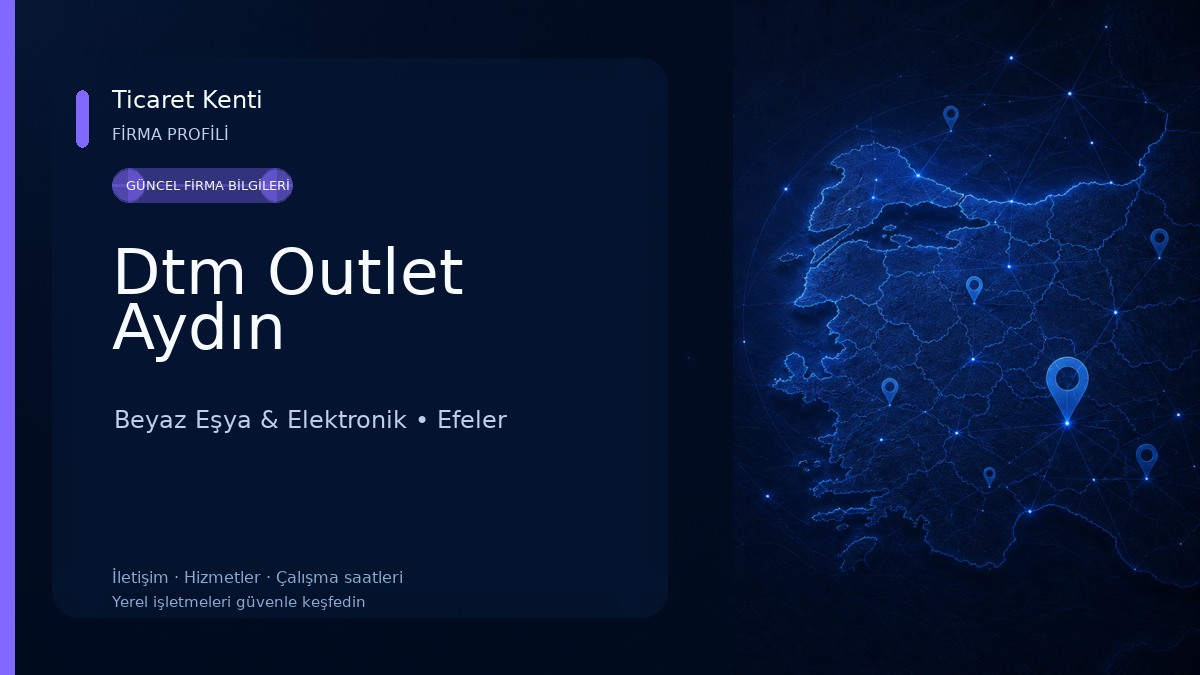 Ticaret Kenti
FİRMA PROFİLİ

GÜNCEL FİRMA BİLGİLERİ

Dtm Outlet Aydın

Beyaz Eşya & Elektronik • Efeler

İletişim · Hizmetler · Çalışma saatleri
Yerel işletmeleri güvenle keşfedin